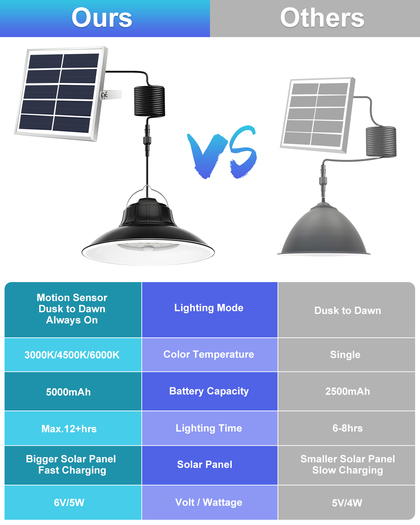 Ours

Others

VS

| Motion Sensor Dusk to Dawn Always On | Lighting Mode | Dusk to Dawn |
|---|---|---|
| 3000K/4500K/6000K | Color Temperature | Single |
| 5000mAh | Battery Capacity | 2500mAh |
| Max.12+hrs | Lighting Time | 6-8hrs |
| Bigger Solar Panel Fast Charging | Solar Panel | Smaller Solar Panel Slow Charging |
| 6V/5W | Volt / Wattage | 5V/4W |